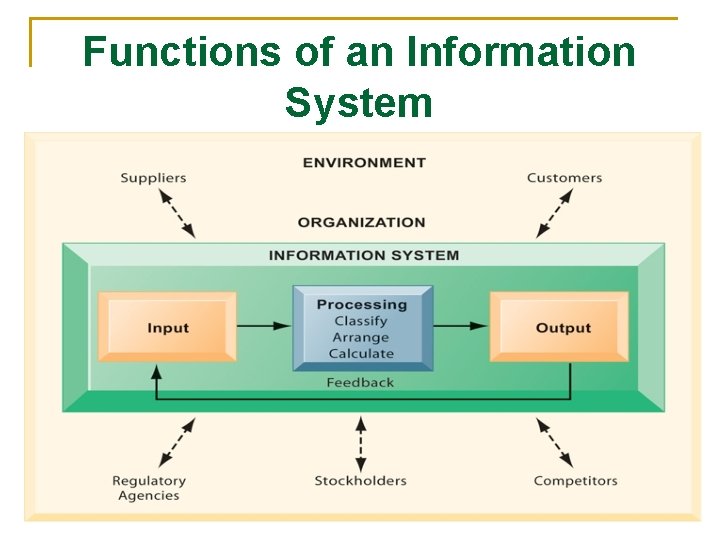 Functions of an Information System

ENVIRONMENT

Suppliers

Customers

ORGANIZATION

INFORMATION SYSTEM

Input

Processing
Classify
Arrange
Calculate

Output

Feedback

Regulatory Agencies

Stockholders

Competitors